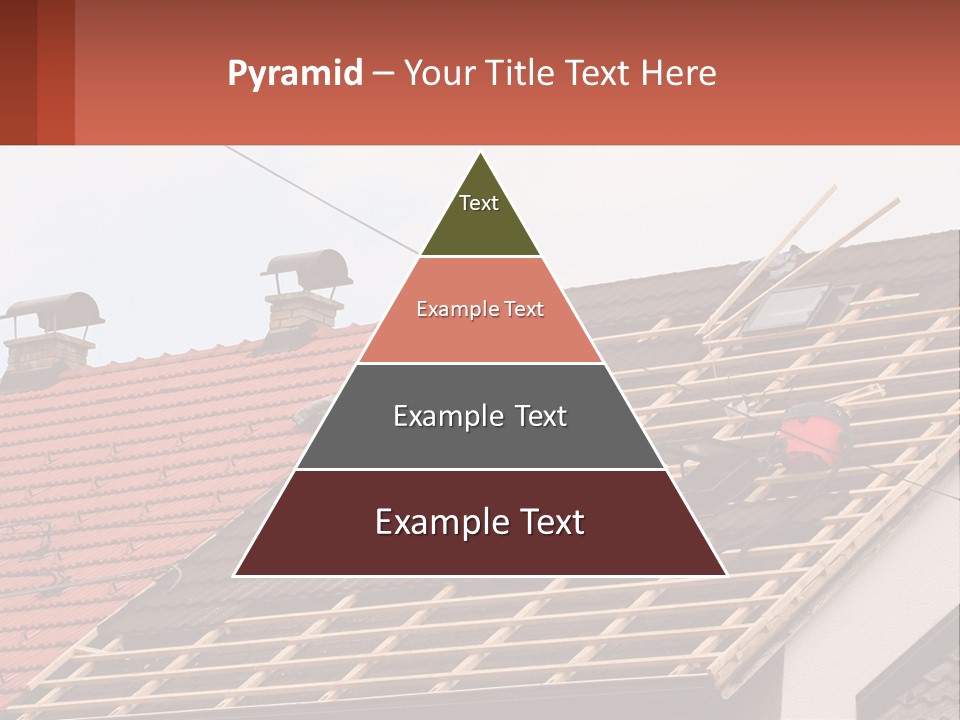 Pyramid – Your Title Text Here

Text

Example Text

Example Text

Example Text